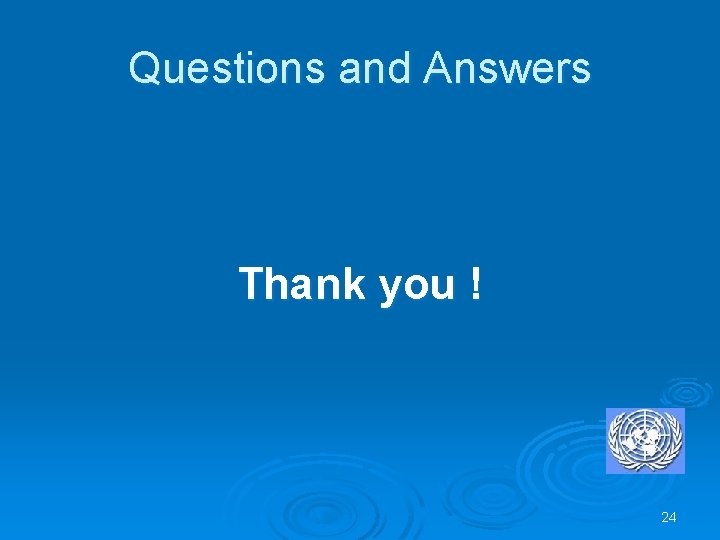 Questions and Answers

Thank you !

24